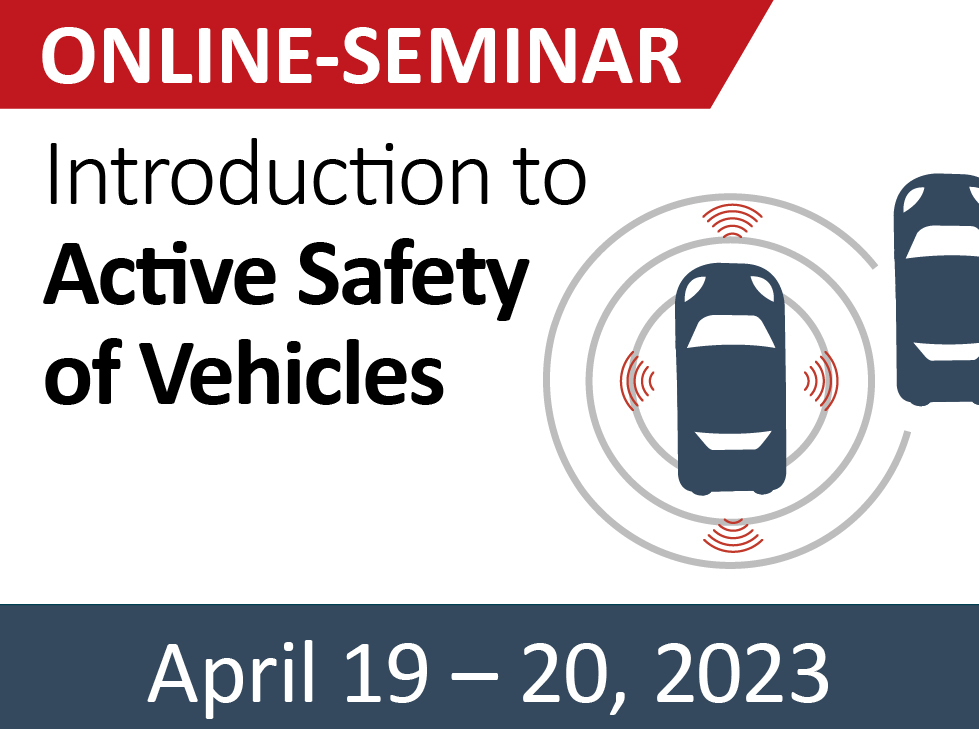 ONLINE-SEMINAR

Introduction to
Active Safety of Vehicles

April 19 – 20, 2023